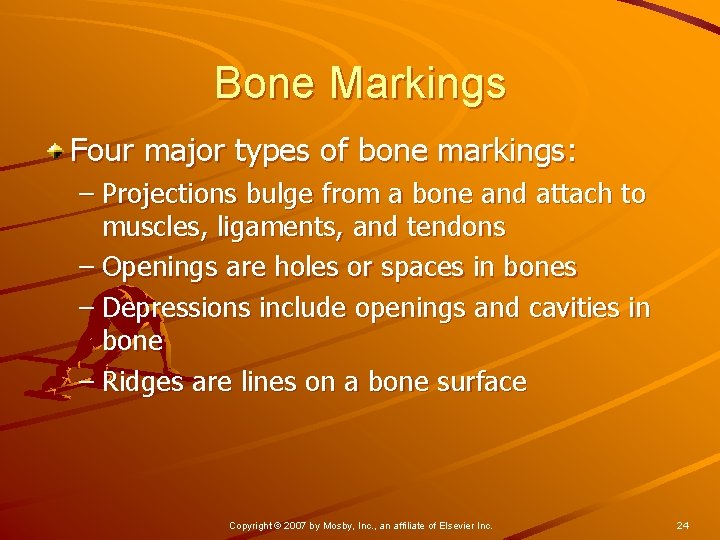 Bone Markings

Four major types of bone markings:

– Projections bulge from a bone and attach to muscles, ligaments, and tendons

– Openings are holes or spaces in bones

– Depressions include openings and cavities in bone

– Ridges are lines on a bone surface

Copyright © 2007 by Mosby, Inc., an affiliate of Elsevier Inc.

24